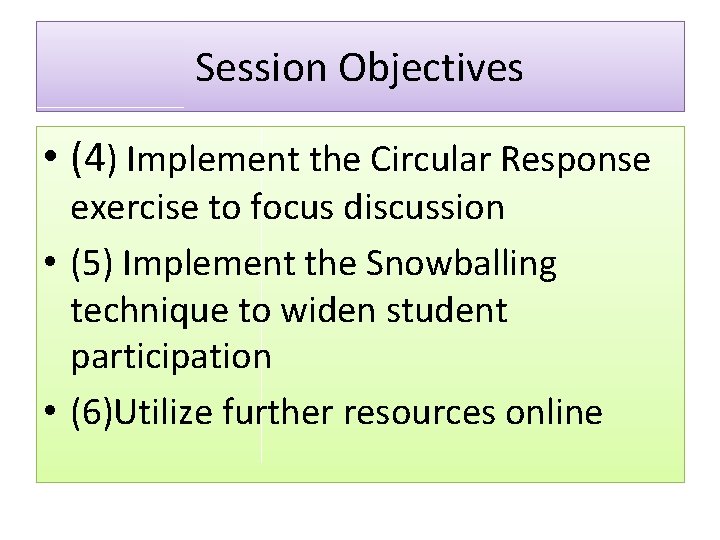 Session Objectives

• (4) Implement the Circular Response exercise to focus discussion
• (5) Implement the Snowballing technique to widen student participation
• (6)Utilize further resources online